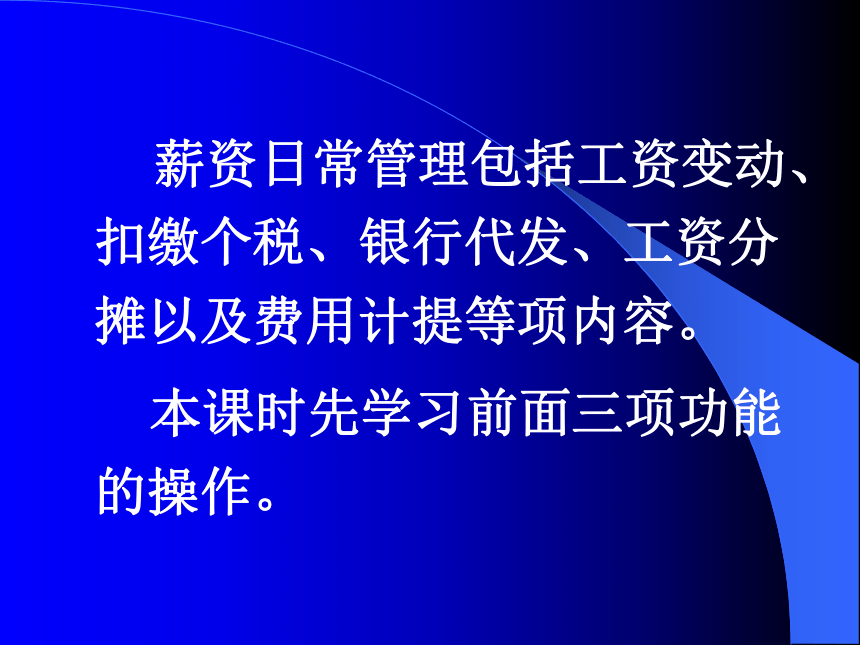 薪资日常管理包括工资变动、扣缴个税、银行代发、工资分摊以及费用计提等项内容。

本课时先学习前面三项功能的操作。